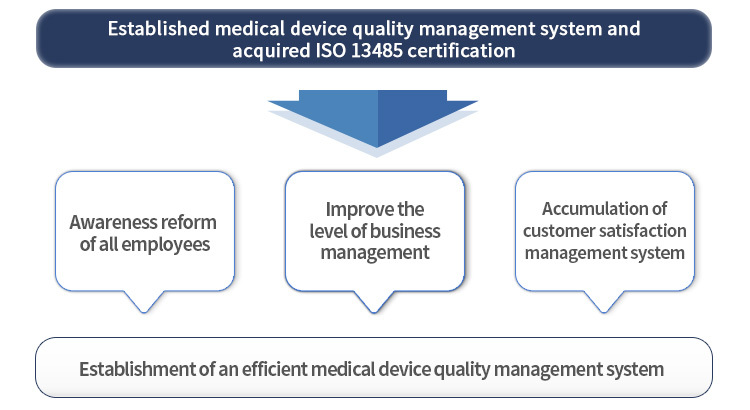 Established medical device quality management system and acquired ISO 13485 certification

Awareness reform of all employees

Improve the level of business management

Accumulation of customer satisfaction management system

Establishment of an efficient medical device quality management system